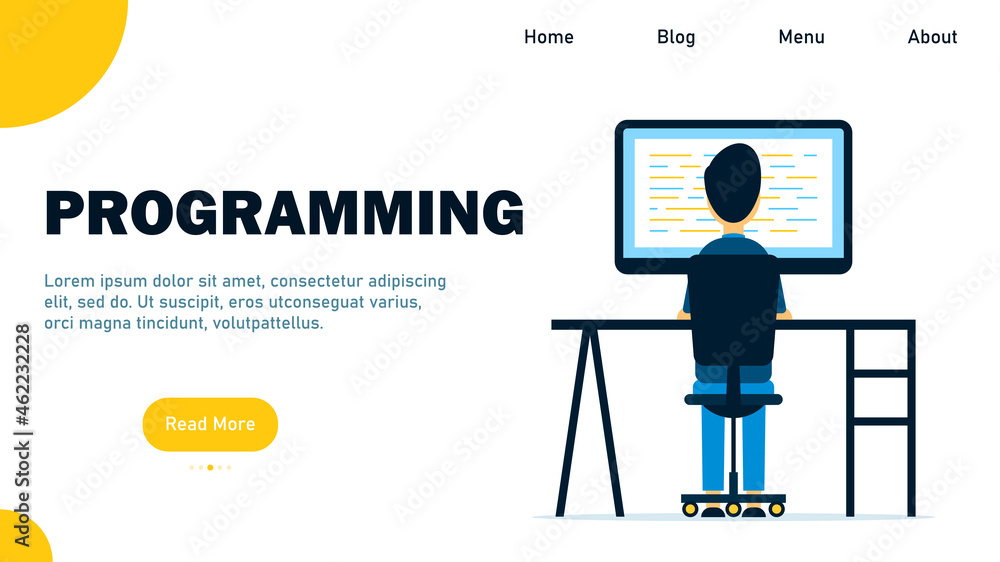 Home Blog Menu About

PROGRAMMING

Lorem ipsum dolor sit amet, consectetur adipiscing elit, sed do. Ut suscipit, eros utconseguat varius, orci magna tincidunt, volutpattellus.

Read More

Adobe Stock | #462232228